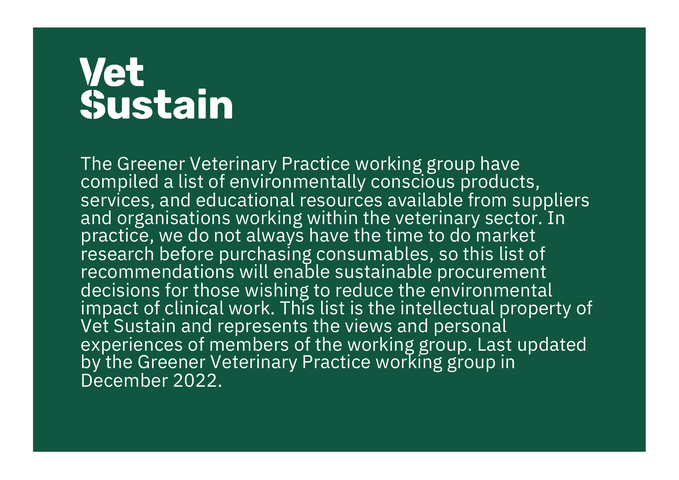 Vet
Sustain

The Greener Veterinary Practice working group have compiled a list of environmentally conscious products, services, and educational resources available from suppliers and organisations working within the veterinary sector. In practice, we do not always have the time to do market research before purchasing consumables, so this list of recommendations will enable sustainable procurement decisions for those wishing to reduce the environmental impact of clinical work. This list is the intellectual property of Vet Sustain and represents the views and personal experiences of members of the working group. Last updated by the Greener Veterinary Practice working group in December 2022.